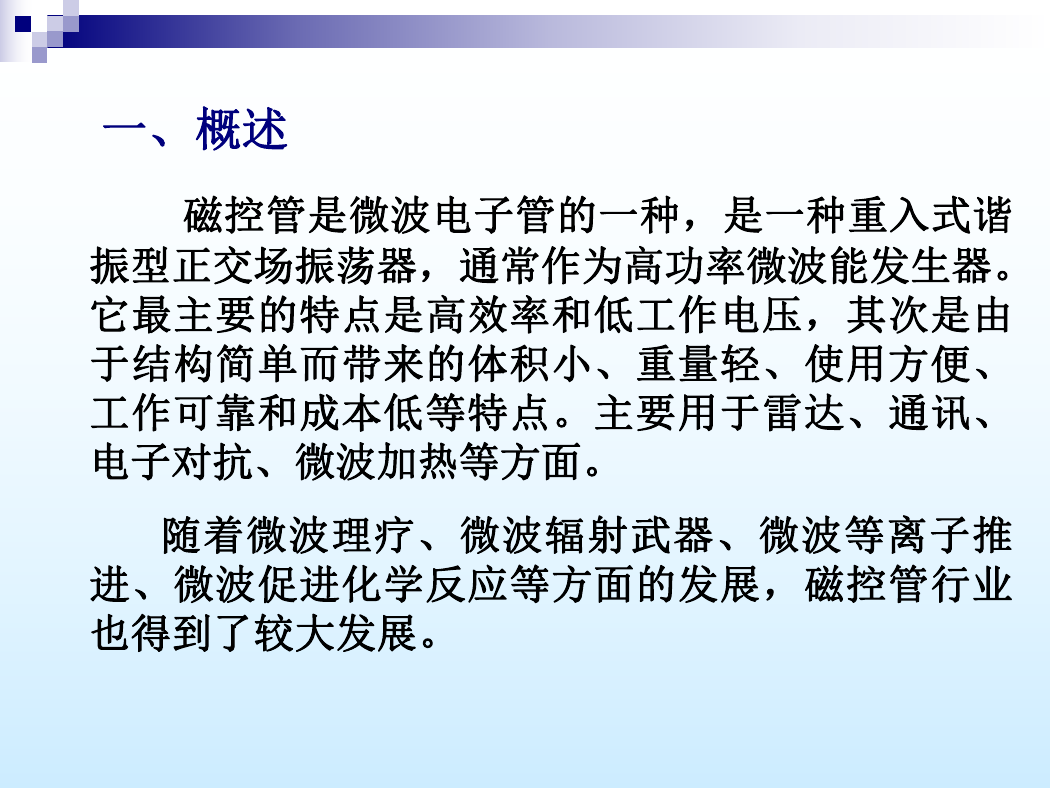 一、概述

磁控管是微波电子管的一种，是一种重入式谐振型正交场振荡器，通常作为高功率微波能发生器。它最主要的特点是高效率和低工作电压，其次是由于结构简单而带来的体积小、重量轻、使用方便、工作可靠和成本低等特点。主要用于雷达、通讯、电子对抗、微波加热等方面。

随着微波理疗、微波辐射武器、微波等离子推进、微波促进化学反应等方面的发展，磁控管行业也得到了较大发展。